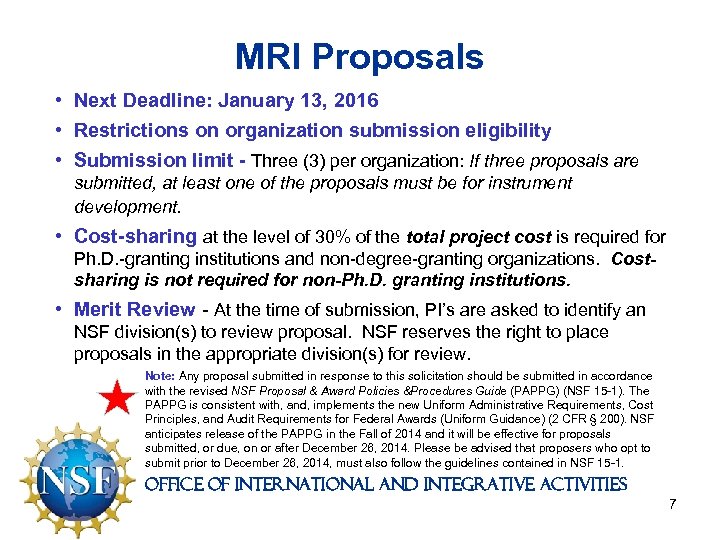 MRI Proposals

• Next Deadline: January 13, 2016

• Restrictions on organization submission eligibility

• Submission limit - Three (3) per organization: If three proposals are submitted, at least one of the proposals must be for instrument development.

• Cost-sharing at the level of 30% of the total project cost is required for Ph.D.-granting institutions and non-degree-granting organizations. Cost-sharing is not required for non-Ph.D. granting institutions.

• Merit Review - At the time of submission, PI's are asked to identify an NSF division(s) to review proposal. NSF reserves the right to place proposals in the appropriate division(s) for review.

Note: Any proposal submitted in response to this solicitation should be submitted in accordance with the revised NSF Proposal & Award Policies &Procedures Guide (PAPPG) (NSF 15-1). The PAPPG is consistent with, and, implements the new Uniform Administrative Requirements, Cost Principles, and Audit Requirements for Federal Awards (Uniform Guidance) (2 CFR § 200). NSF anticipates release of the PAPPG in the Fall of 2014 and it will be effective for proposals submitted, or due, on or after December 26, 2014. Please be advised that proposers who opt to submit prior to December 26, 2014, must also follow the guidelines contained in NSF 15-1.

NSF

OFFICE OF INTERNATIONAL AND INTEGRATIVE ACTIVITIES

7